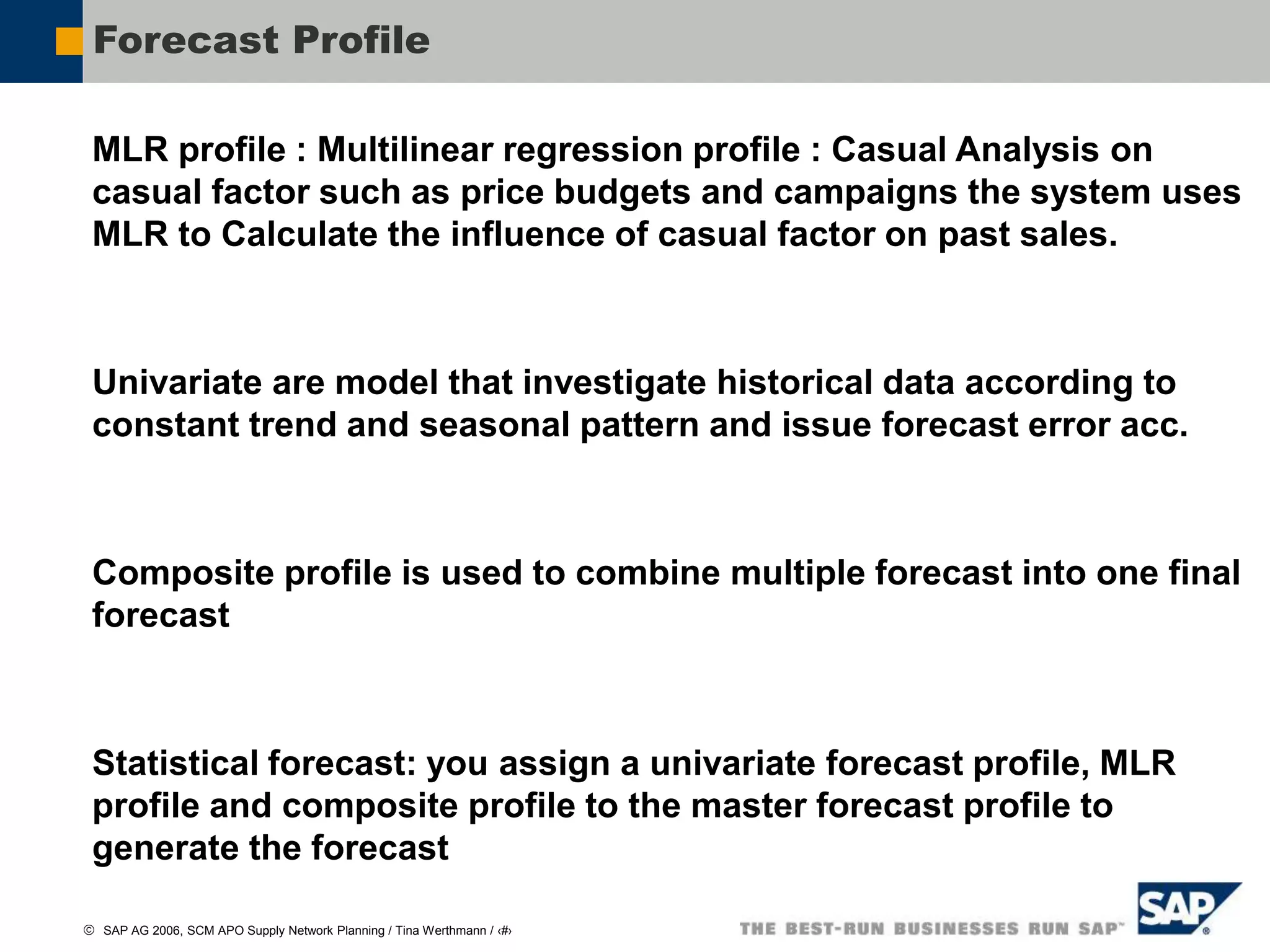 Forecast Profile

MLR profile : Multilinear regression profile : Casual Analysis on casual factor such as price budgets and campaigns the system uses MLR to Calculate the influence of casual factor on past sales.

Univariate are model that investigate historical data according to constant trend and seasonal pattern and issue forecast error acc.

Composite profile is used to combine multiple forecast into one final forecast

Statistical forecast: you assign a univariate forecast profile, MLR profile and composite profile to the master forecast profile to generate the forecast

© SAP AG 2006, SCM APO Supply Network Planning / Tina Werthmann / ‹#›

THE BEST-RUN BUSINESSES RUN SAP™

SAP®